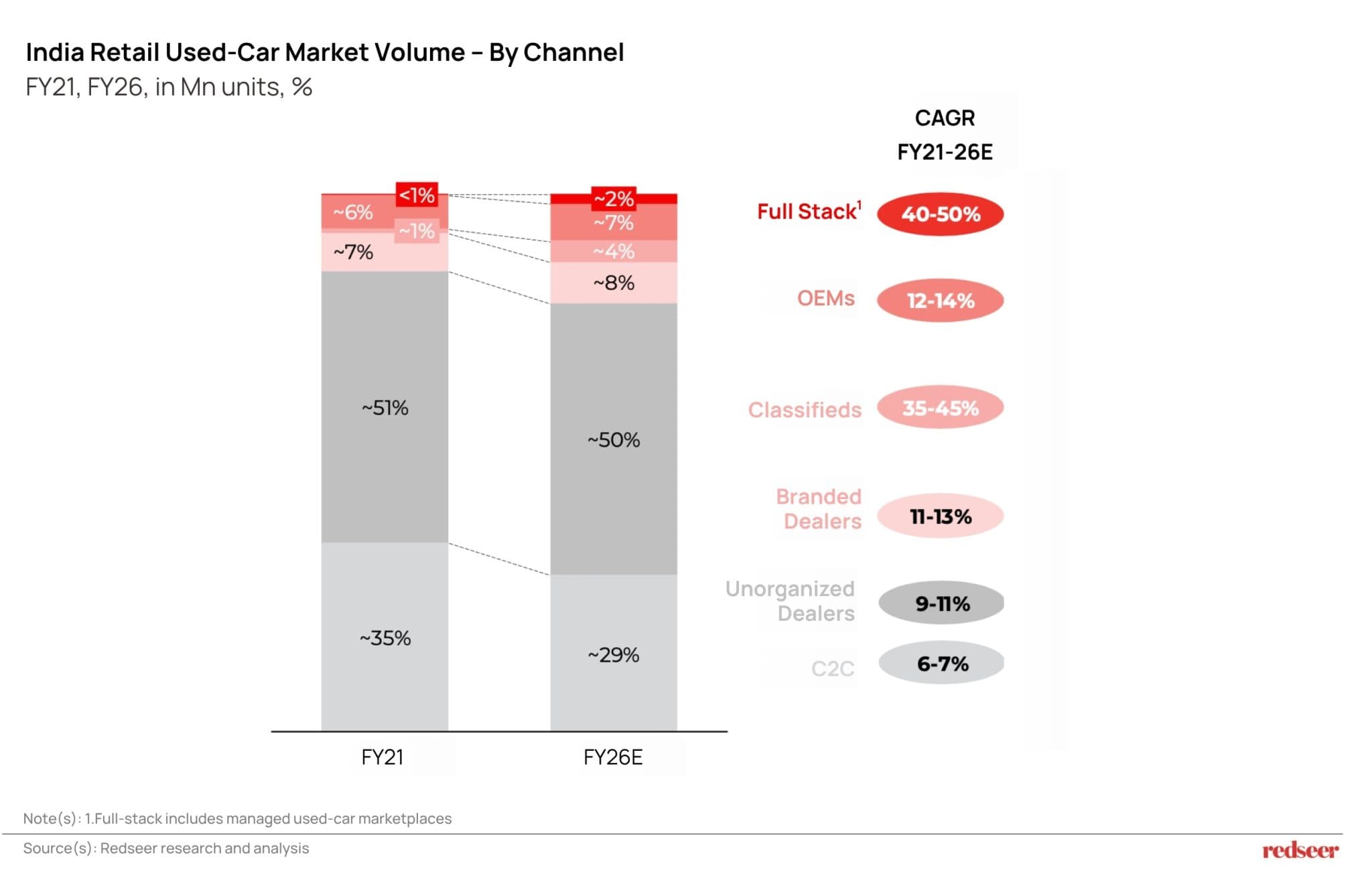 India Retail Used-Car Market Volume – By Channel
FY21, FY26, in Mn units, %

CAGR
FY21-26E

<1%
~6%
~1%
~7%
~51%
~35%

~2%
~7%
~4%
~8%
~50%
~29%

FY21
FY26E

Full Stack$^1$ 40-50%
OEMs 12-14%
Classifieds 35-45%
Branded Dealers 11-13%
Unorganized Dealers 9-11%
C2C 6-7%

Note(s): 1.Full-stack includes managed used-car marketplaces
Source(s): Redseer research and analysis

redseer